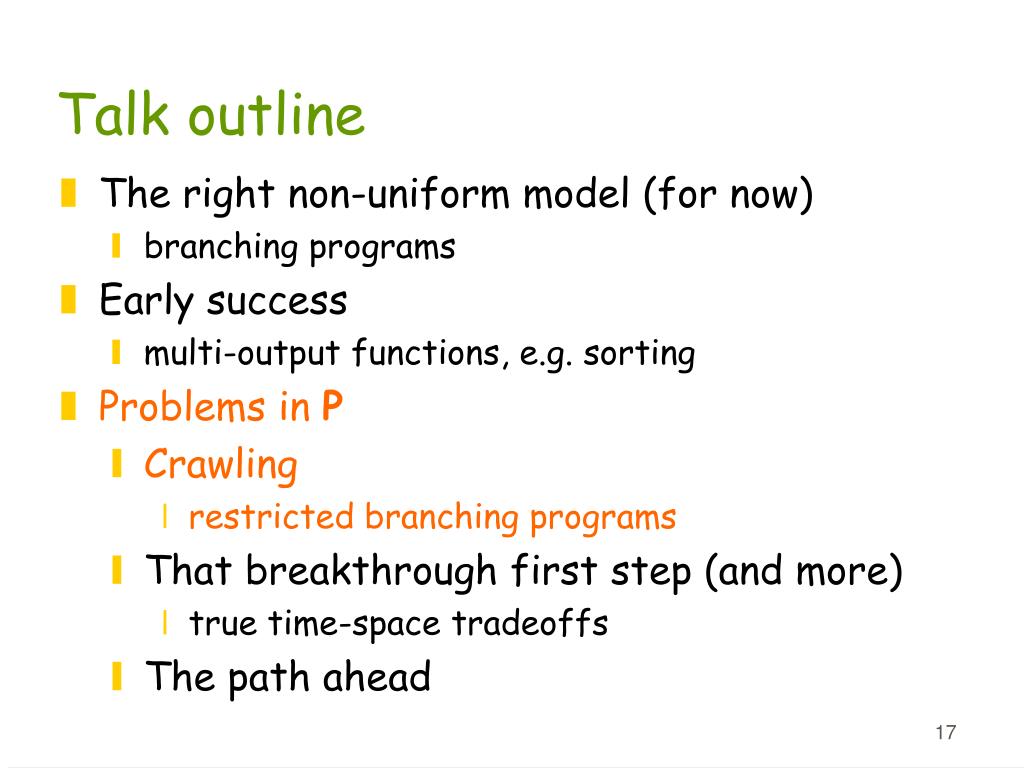 Talk outline

The right non-uniform model (for now)
branching programs
Early success
multi-output functions, e.g. sorting
Problems in P
Crawling
restricted branching programs
That breakthrough first step (and more)
true time-space tradeoffs
The path ahead

17